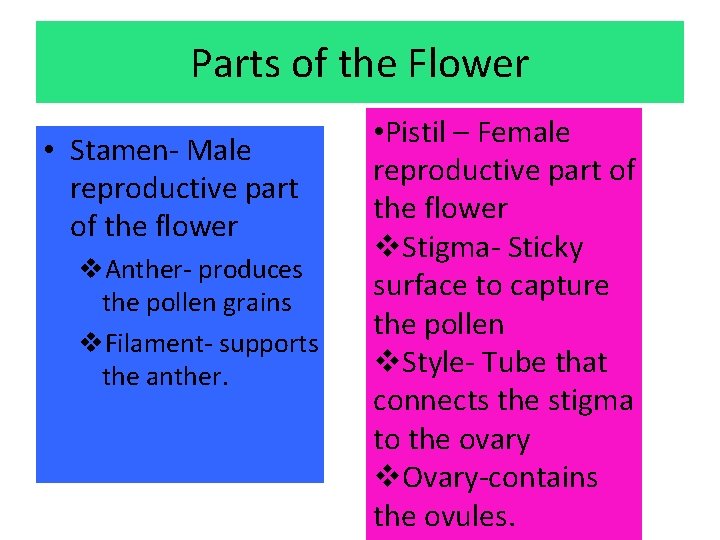 Parts of the Flower

• Stamen- Male reproductive part of the flower

❖Anther- produces the pollen grains

❖Filament- supports the anther.

•Pistil – Female reproductive part of the flower

❖Stigma- Sticky surface to capture the pollen

❖Style- Tube that connects the stigma to the ovary

❖Ovary-contains the ovules.